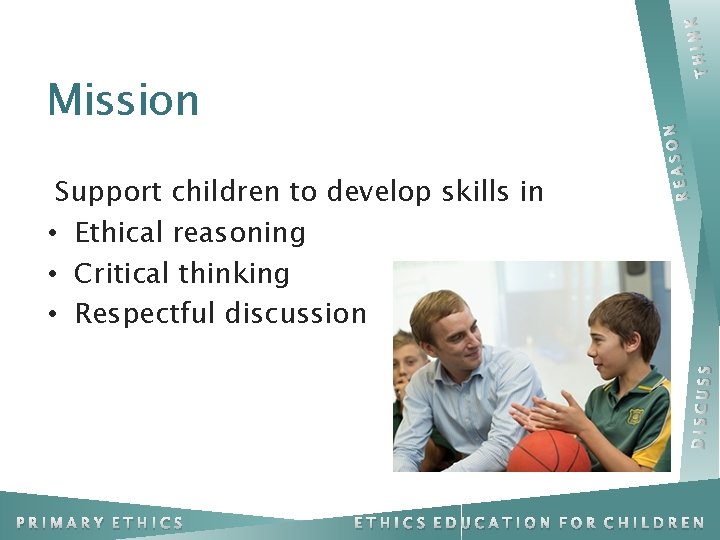 Mission

Support children to develop skills in
• Ethical reasoning
• Critical thinking
• Respectful discussion

THINK
REASON
DISCUSS

PRIMARY ETHICS
ETHICS EDUCATION FOR CHILDREN